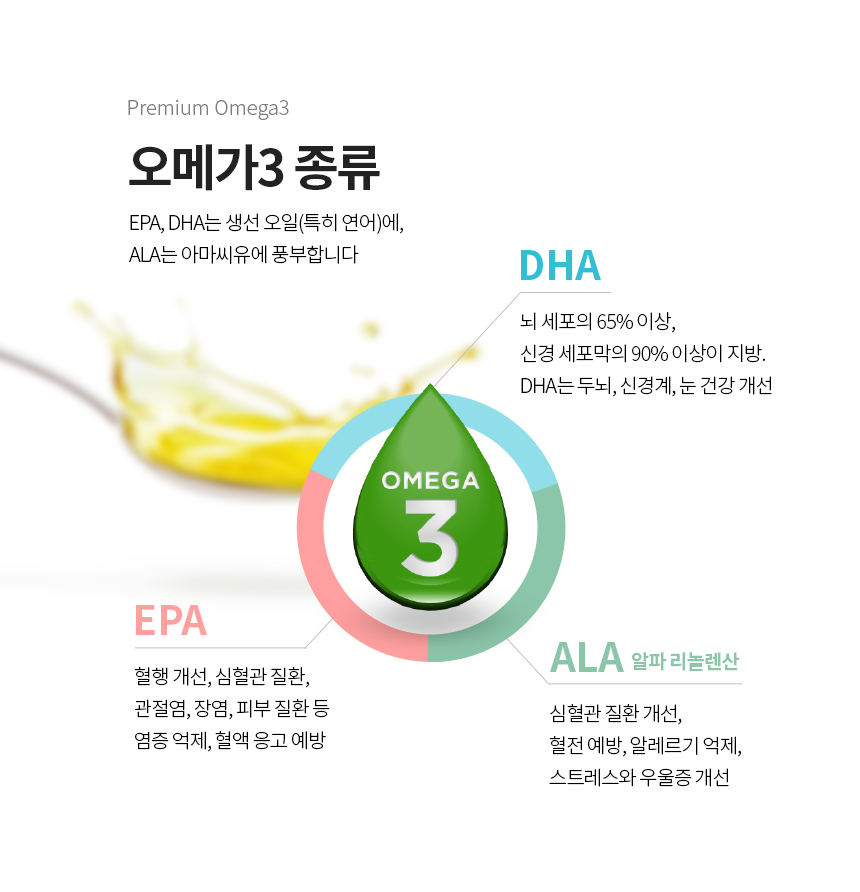 Premium Omega3

오메가3 종류

EPA, DHA는 생선 오일(특히 연어)에, ALA는 아마씨유에 풍부합니다

DHA

뇌 세포의 65% 이상, 신경 세포막의 90% 이상이 지방. DHA는 두뇌, 신경계, 눈 건강 개선

OMEGA 3

EPA

혈행 개선, 심혈관 질환, 관절염, 장염, 피부 질환 등 염증 억제, 혈액 응고 예방

ALA 알파 리놀렌산

심혈관 질환 개선, 혈전 예방, 알레르기 억제, 스트레스와 우울증 개선